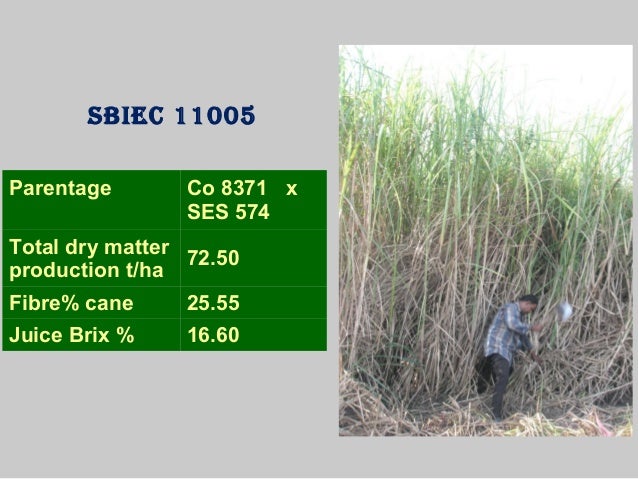 SBIEC 11005

| Parentage | Co 8371 x SES 574 |
|---|---|
| Total dry matter production t/ha | 72.50 |
| Fibre% cane | 25.55 |
| Juice Brix % | 16.60 |